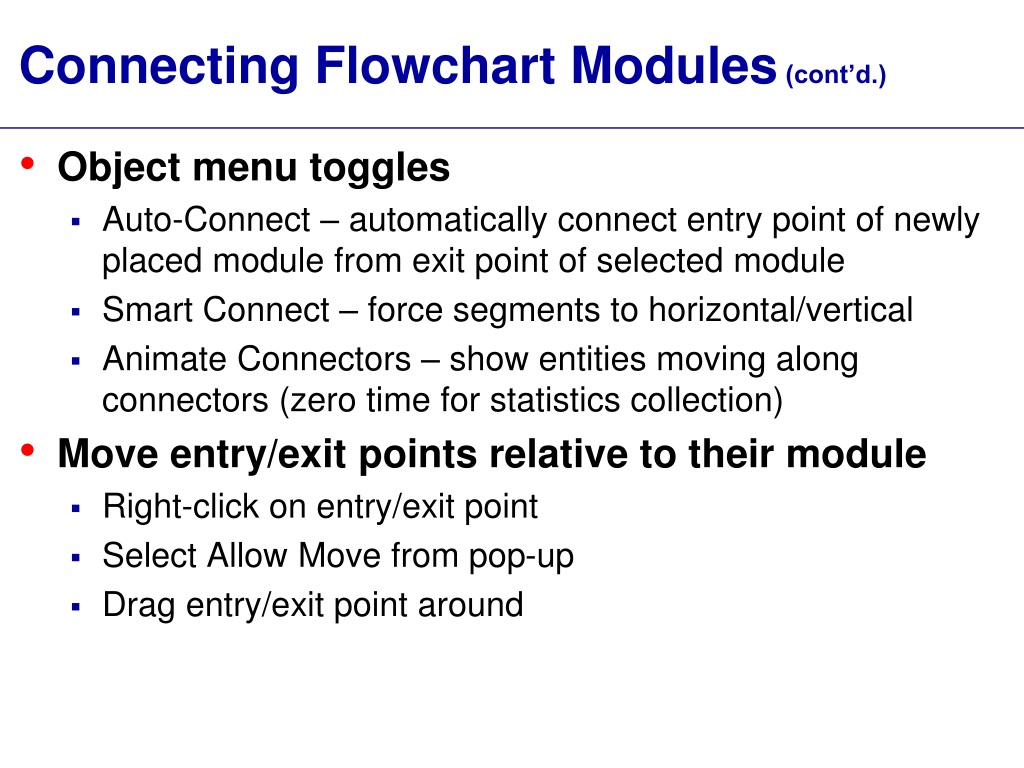 Connecting Flowchart Modules (cont'd.)

• Object menu toggles
  ▪ Auto-Connect – automatically connect entry point of newly placed module from exit point of selected module
  ▪ Smart Connect – force segments to horizontal/vertical
  ▪ Animate Connectors – show entities moving along connectors (zero time for statistics collection)

• Move entry/exit points relative to their module
  ▪ Right-click on entry/exit point
  ▪ Select Allow Move from pop-up
  ▪ Drag entry/exit point around